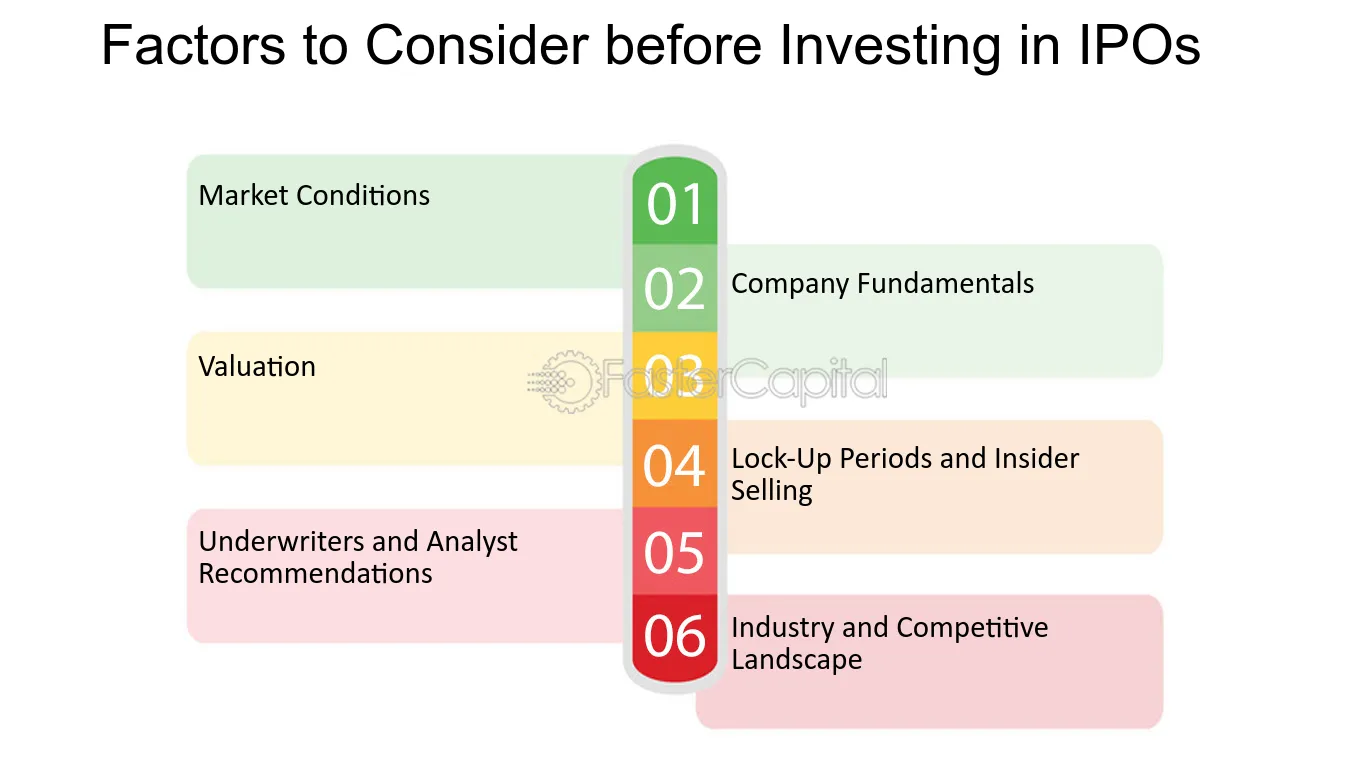 Factors to Consider before Investing in IPOs

Market Conditions

01

02

Company Fundamentals

Valuation

03

04

Lock-Up Periods and Insider Selling

Underwriters and Analyst Recommendations

05

06

Industry and Competitive Landscape

FasterCapital